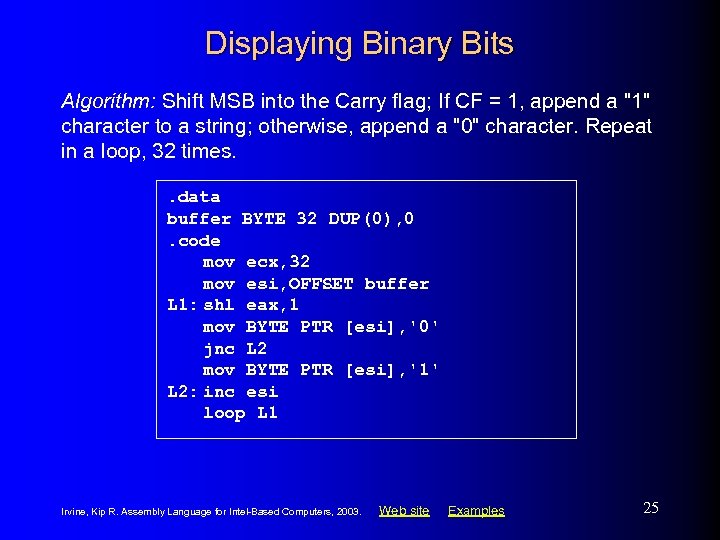 Displaying Binary Bits

Algorithm: Shift MSB into the Carry flag; If CF = 1, append a "1" character to a string; otherwise, append a "0" character. Repeat in a loop, 32 times.

.data
buffer BYTE 32 DUP(0),0
.code
   mov ecx,32
   mov esi,OFFSET buffer
L1: shl eax,1
   mov BYTE PTR [esi],'0'
   jnc L2
   mov BYTE PTR [esi],'1'
L2: inc esi
   loop L1

Irvine, Kip R. Assembly Language for Intel-Based Computers, 2003. Web site Examples 25